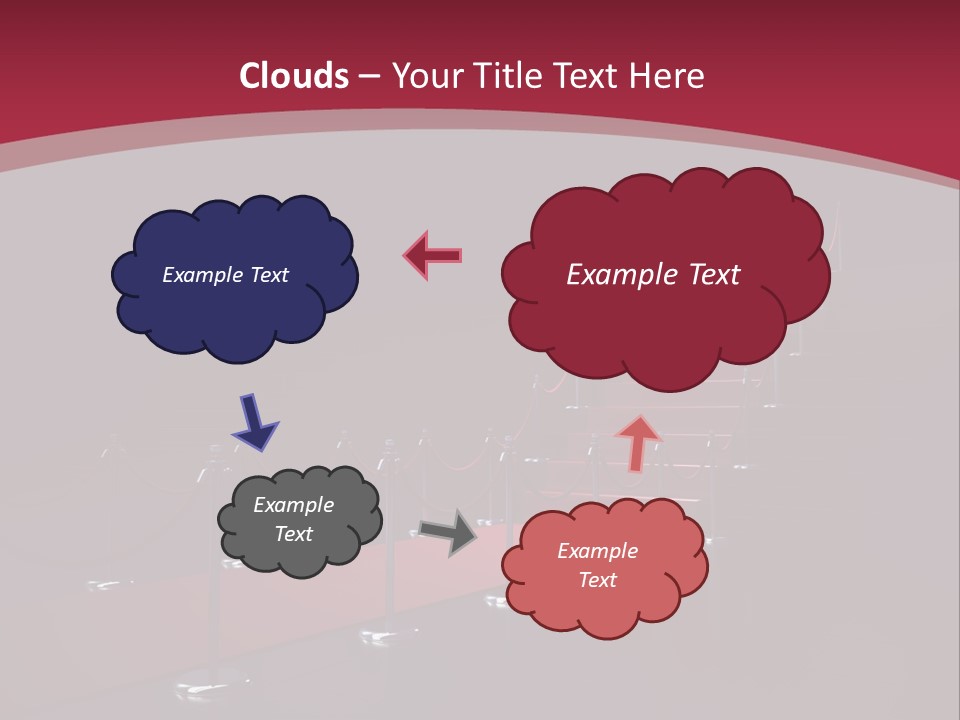 Clouds – Your Title Text Here

Example Text

Example Text

Example Text

Example Text